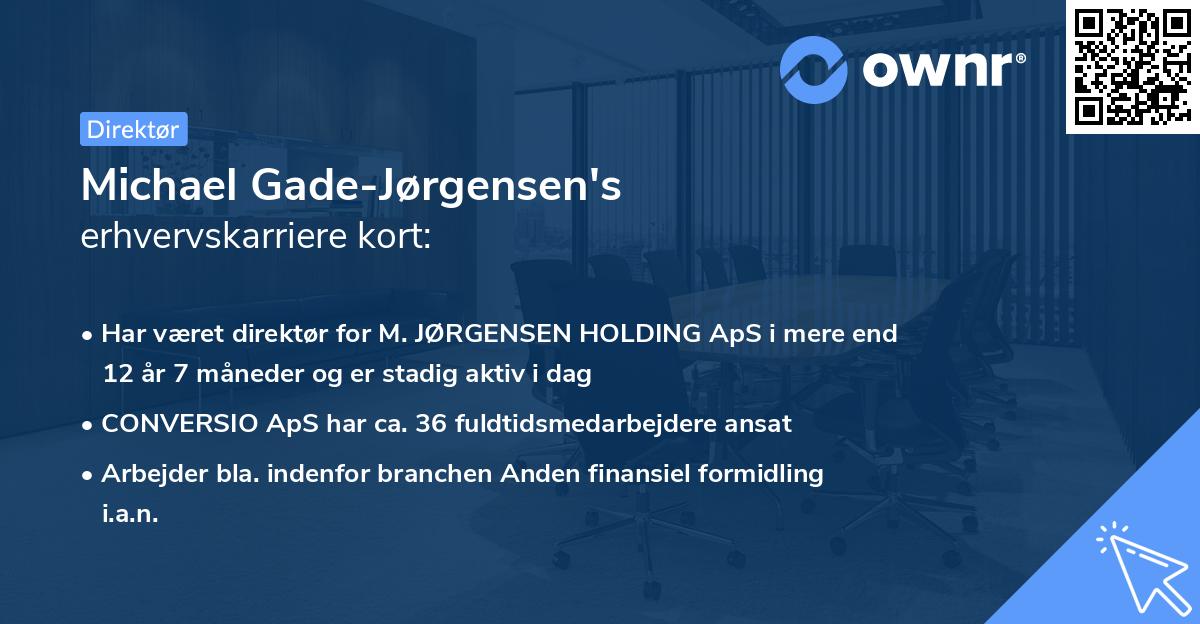 ownr®

Direktør

Michael Gade-Jørgensen's
erhvervskarriere kort:

• Har været direktør for M. JØRGENSEN HOLDING ApS i mere end 12 år 7 måneder og er stadig aktiv i dag

• CONVERSIO ApS har ca. 36 fuldtidsmedarbejdere ansat

• Arbejder bla. indenfor branchen Anden finansiel formidling i.a.n.